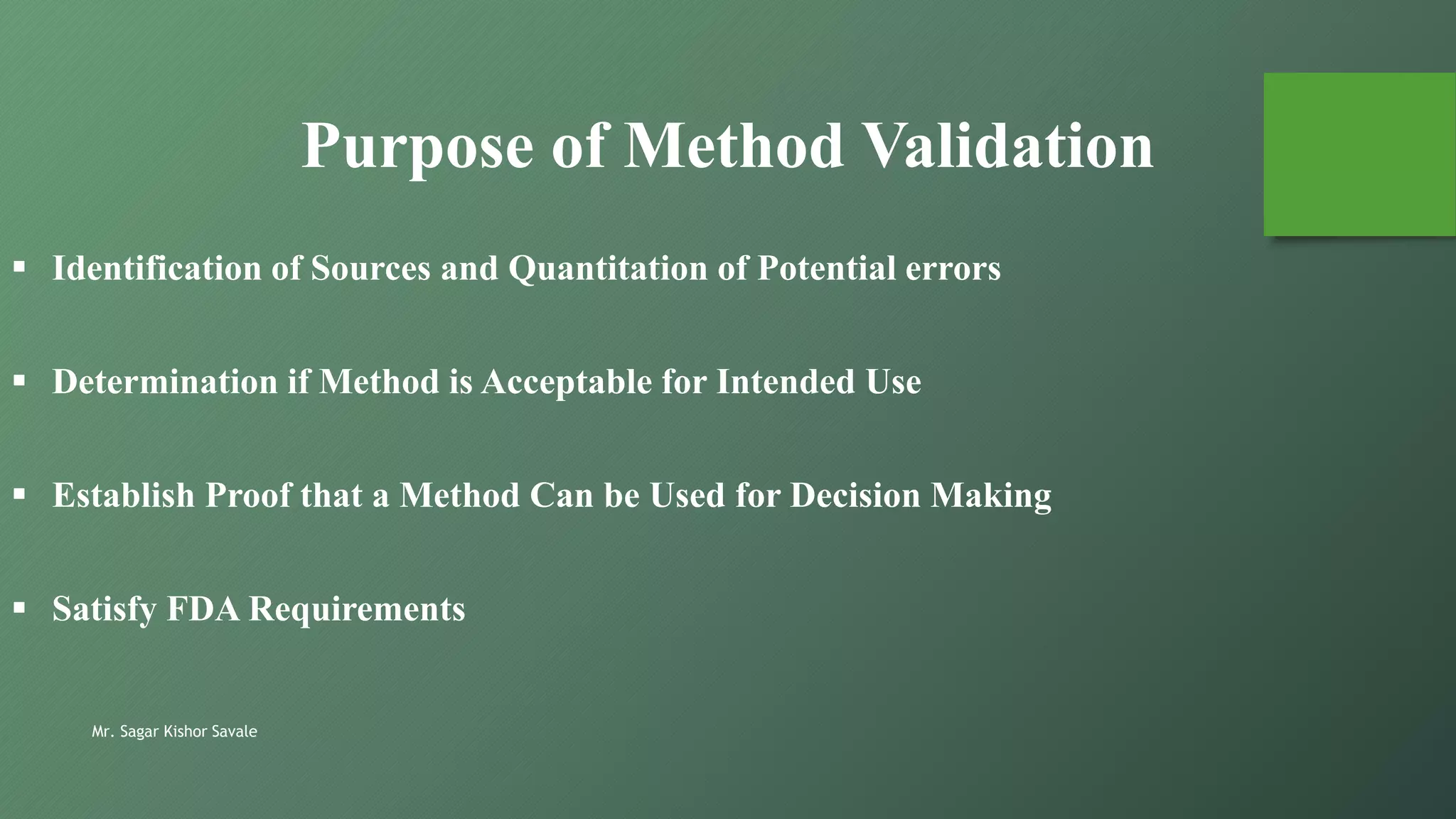 Purpose of Method Validation

▪ Identification of Sources and Quantitation of Potential errors

▪ Determination if Method is Acceptable for Intended Use

▪ Establish Proof that a Method Can be Used for Decision Making

▪ Satisfy FDA Requirements

Mr. Sagar Kishor Savale